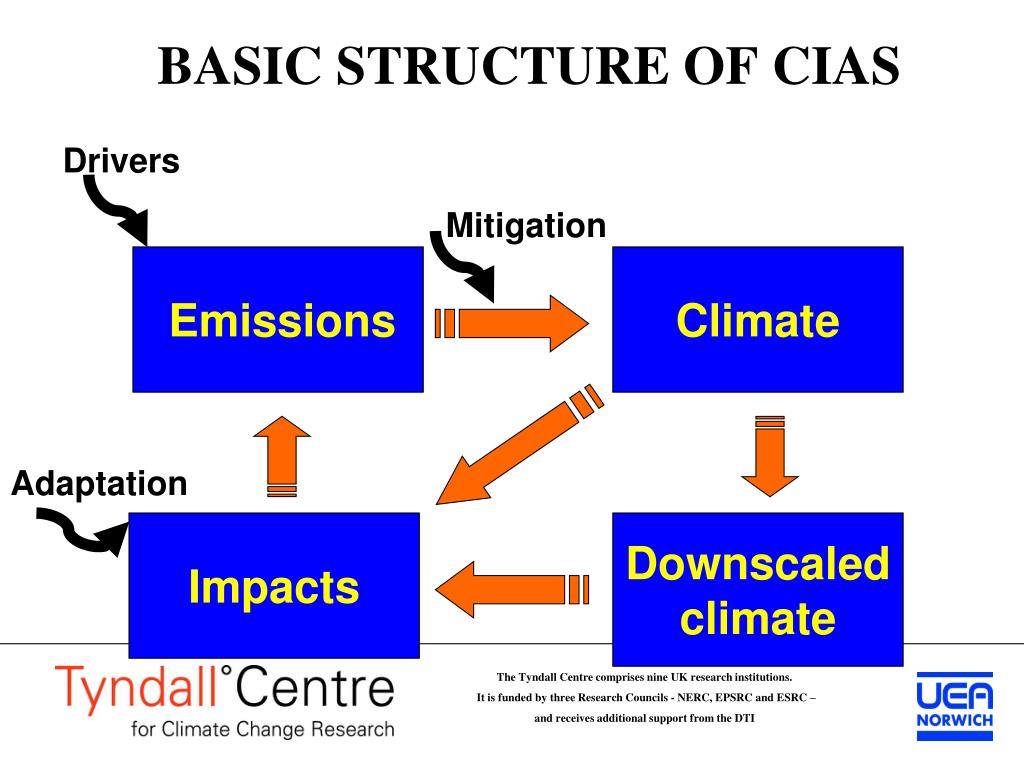 BASIC STRUCTURE OF CIAS

Drivers

Mitigation

Emissions

Climate

Adaptation

Impacts

Downscaled climate

Tyndall°Centre
for Climate Change Research

The Tyndall Centre comprises nine UK research institutions.
It is funded by three Research Councils - NERC, EPSRC and ESRC –
and receives additional support from the DTI

UEA
NORWICH